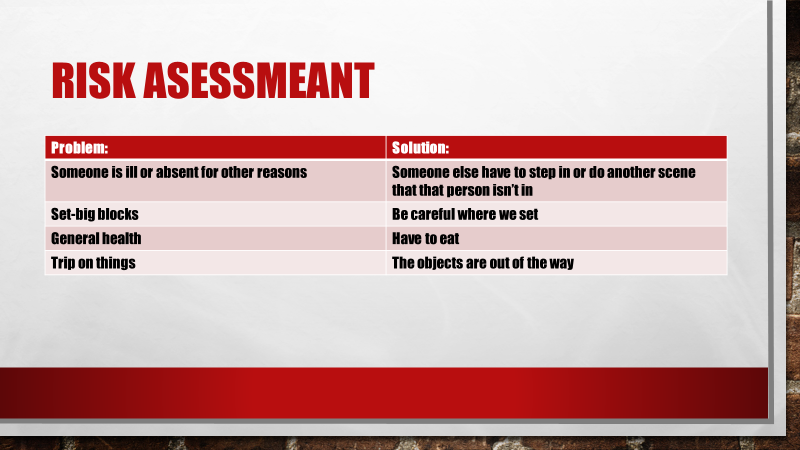 RISK ASESSMEANT

| Problem: | Solution: |
|---|---|
| Someone is ill or absent for other reasons | Someone else have to step in or do another scene that that person isn't in |
| Set-big blocks | Be careful where we set |
| General health | Have to eat |
| Trip on things | The objects are out of the way |